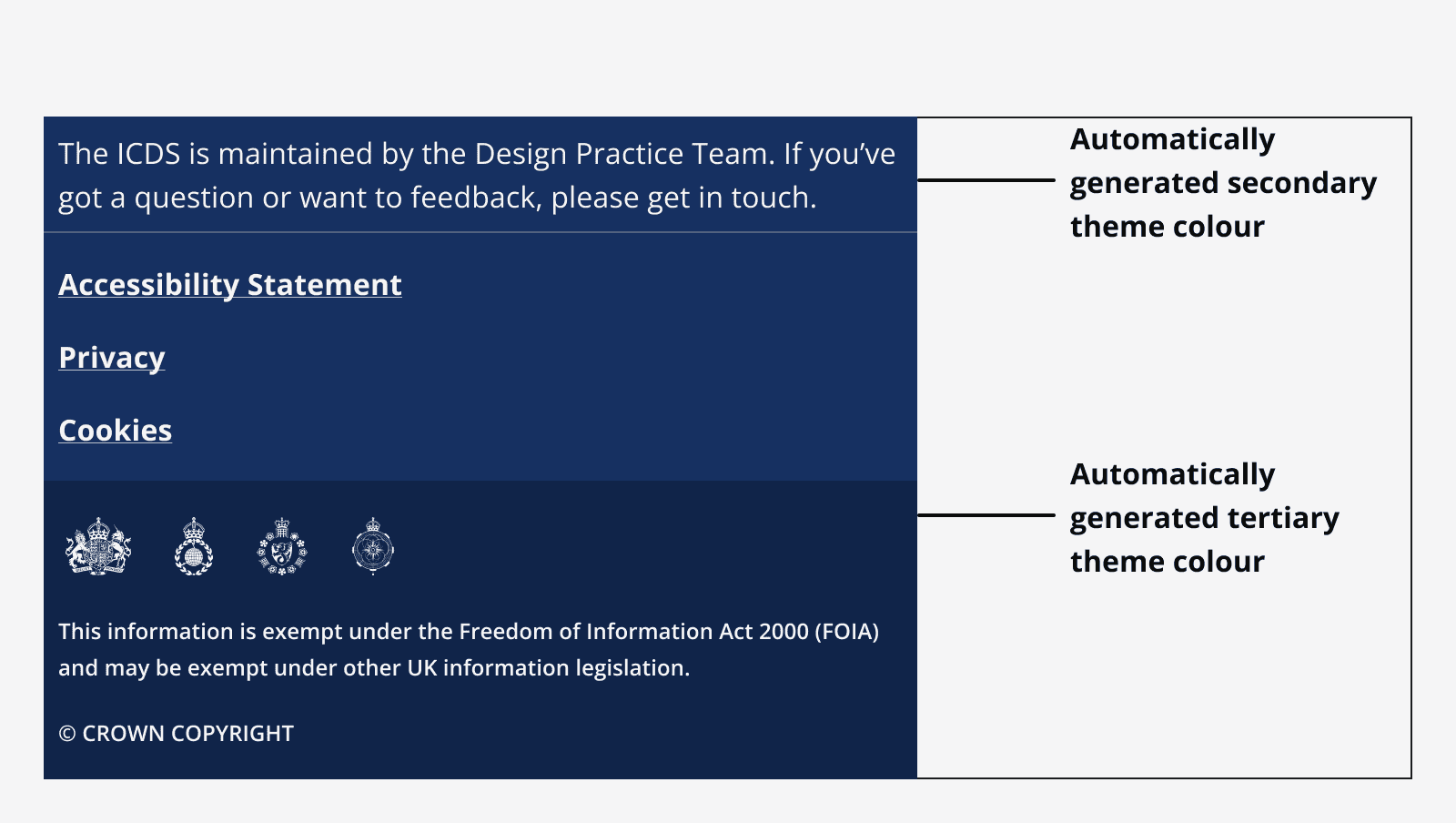 The ICDS is maintained by the Design Practice Team. If you've got a question or want to feedback, please get in touch.

Accessibility Statement

Privacy

Cookies

This information is exempt under the Freedom of Information Act 2000 (FOIA) and may be exempt under other UK information legislation.

© CROWN COPYRIGHT

Automatically generated secondary theme colour

Automatically generated tertiary theme colour